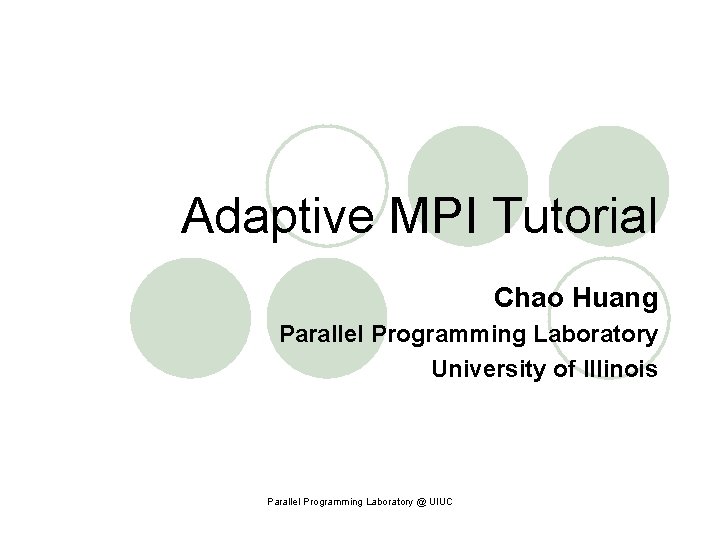 Adaptive MPI Tutorial

Chao Huang
Parallel Programming Laboratory
University of Illinois

Parallel Programming Laboratory @ UIUC